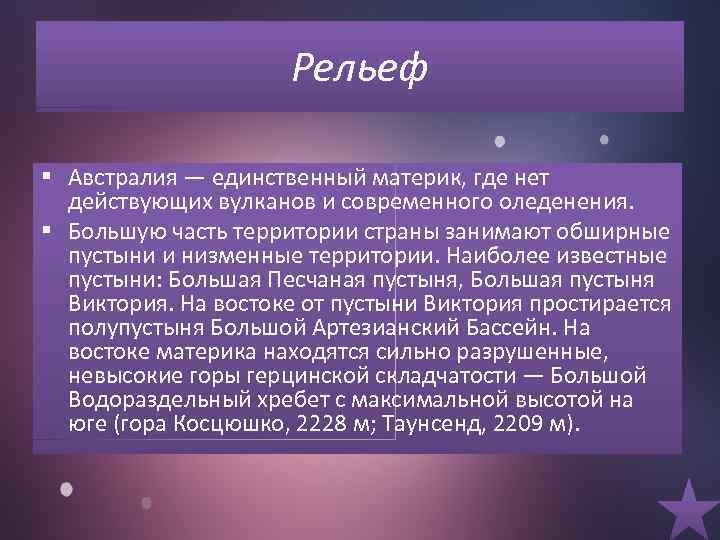 Рельеф

▪ Австралия — единственный материк, где нет действующих вулканов и современного оледенения.
▪ Большую часть территории страны занимают обширные пустыни и низменные территории. Наиболее известные пустыни: Большая Песчаная пустыня, Большая пустыня Виктория. На востоке от пустыни Виктория простирается полупустыня Большой Артезианский Бассейн. На востоке материка находятся сильно разрушенные, невысокие горы герцинской складчатости — Большой Водораздельный хребет с максимальной высотой на юге (гора Косцюшко, 2228 м; Таунсенд, 2209 м).